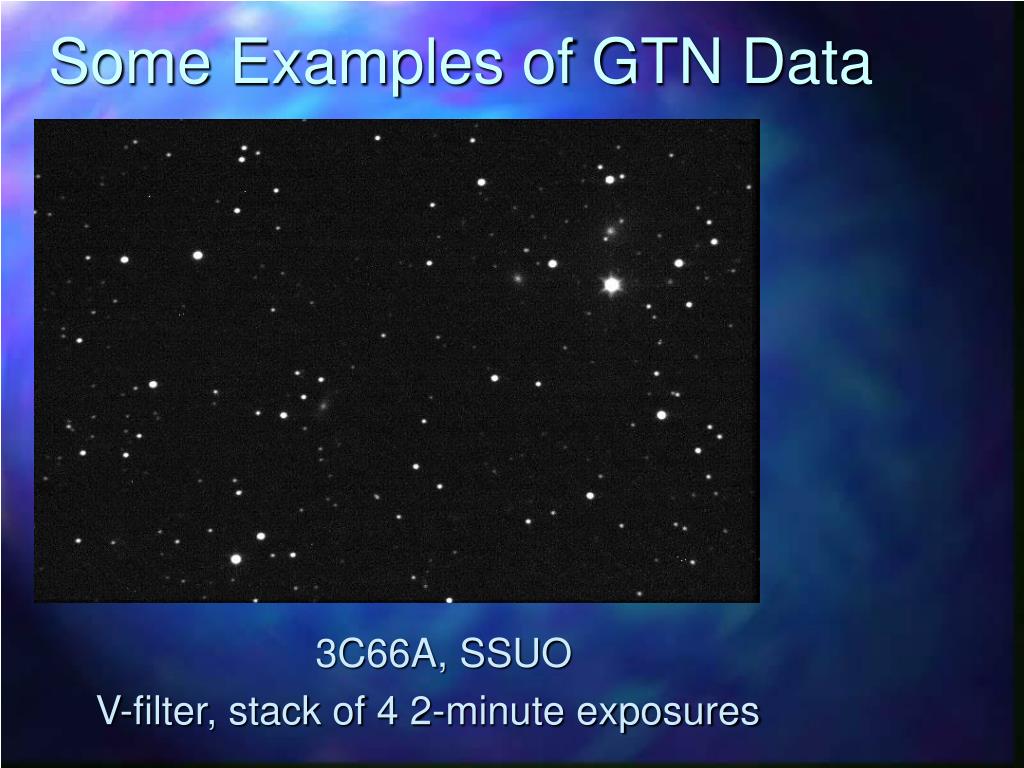 Some Examples of GTN Data

3C66A, SSUO

V-filter, stack of 4 2-minute exposures